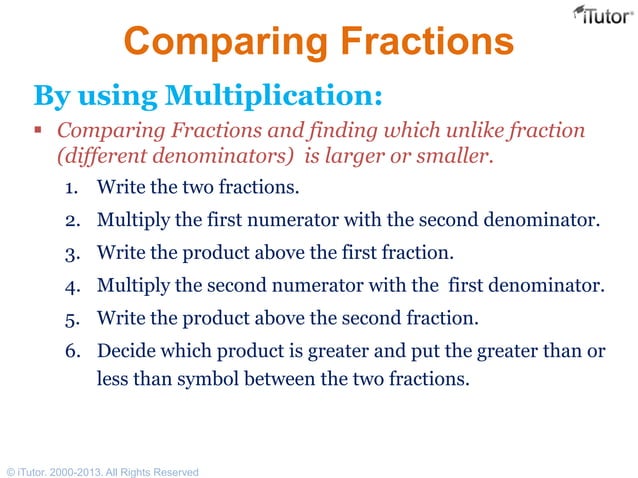 iTutor®

Comparing Fractions

By using Multiplication:

▪ Comparing Fractions and finding which unlike fraction (different denominators) is larger or smaller.

1. Write the two fractions.
2. Multiply the first numerator with the second denominator.
3. Write the product above the first fraction.
4. Multiply the second numerator with the first denominator.
5. Write the product above the second fraction.
6. Decide which product is greater and put the greater than or less than symbol between the two fractions.

© iTutor. 2000-2013. All Rights Reserved